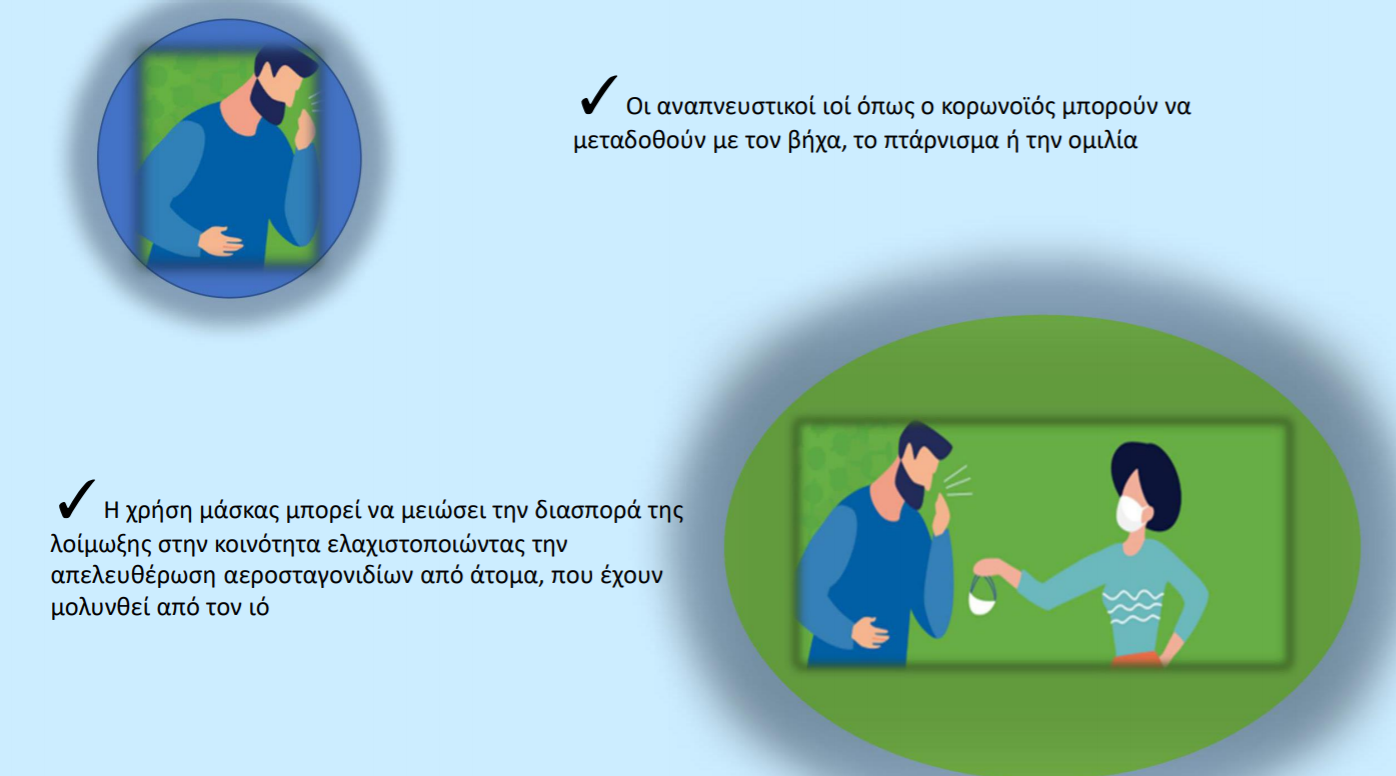 ✓ Οι αναπνευστικοί ιοί όπως ο κορωνοϊός μπορούν να μεταδοθούν με τον βήχα, το πτάρνισμα ή την ομιλία

✓ Η χρήση μάσκας μπορεί να μειώσει την διασπορά της λοίμωξης στην κοινότητα ελαχιστοποιώντας την απελευθέρωση αεροσταγονιδίων από άτομα, που έχουν μολυνθεί από τον ιό